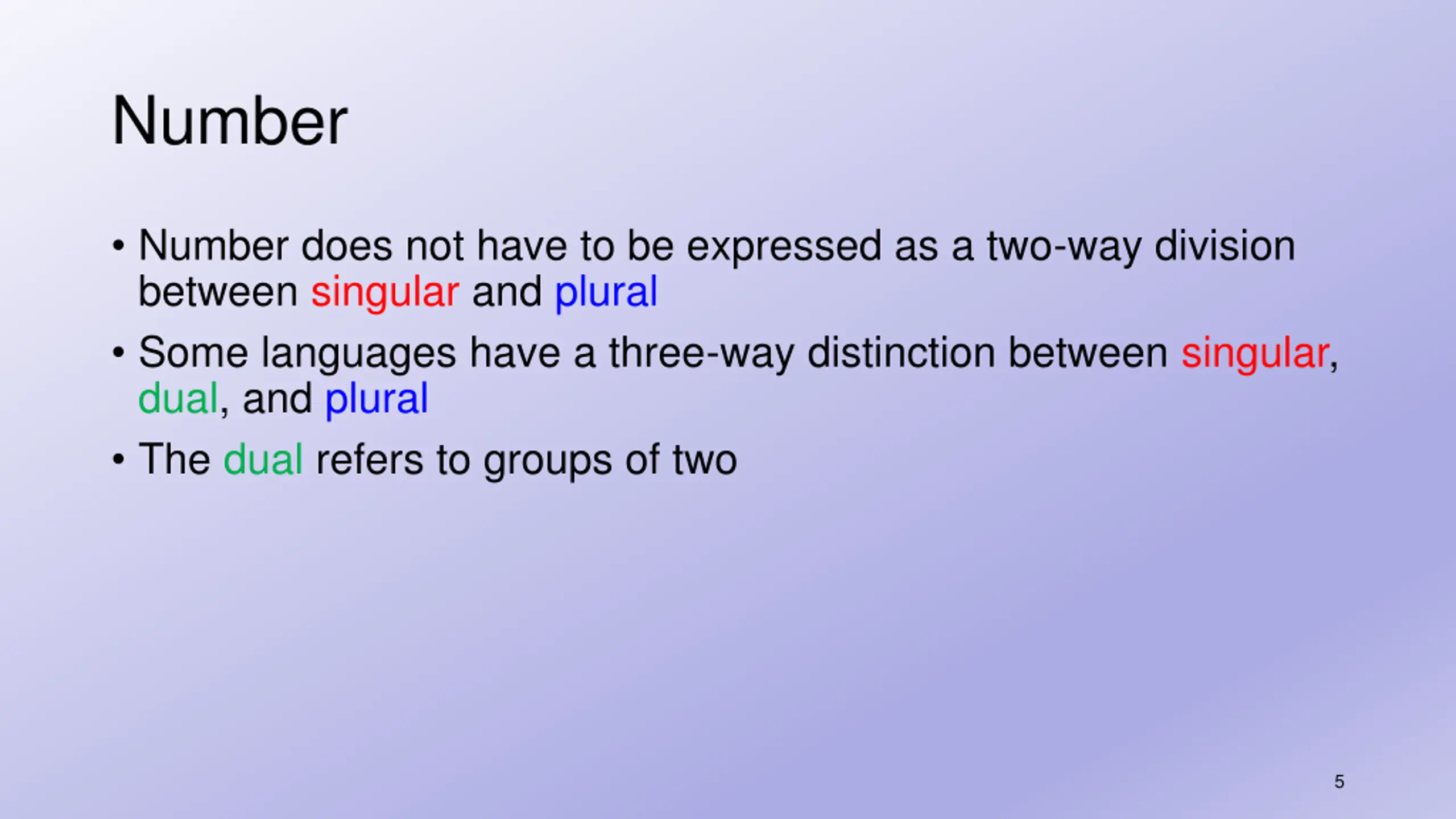 Number

• Number does not have to be expressed as a two-way division between singular and plural

• Some languages have a three-way distinction between singular, dual, and plural

• The dual refers to groups of two

5